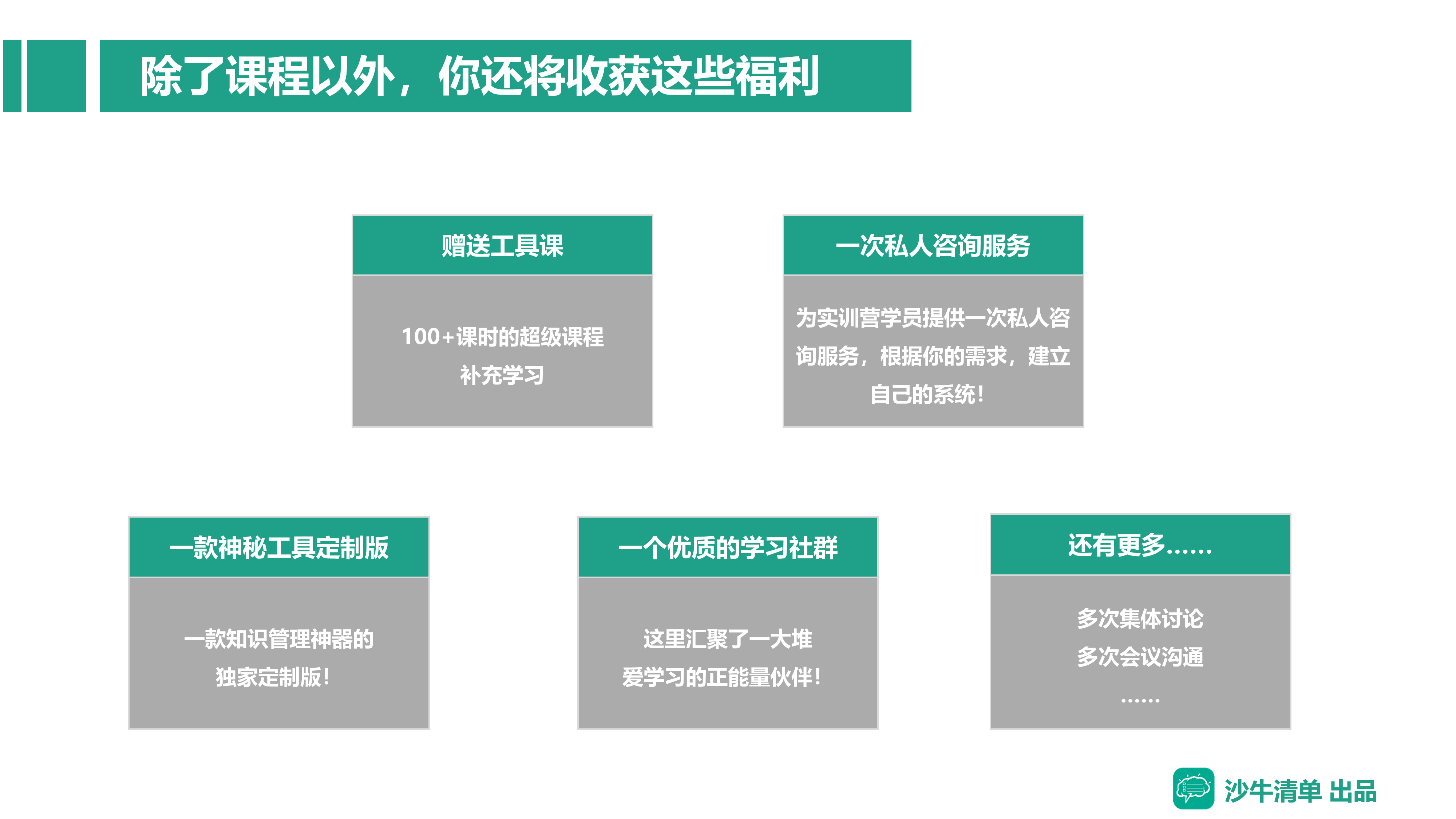 除了课程以外，你还将收获这些福利

赠送工具课

100+课时的超级课程
补充学习

一次私人咨询服务

为实训营学员提供一次私人咨询服务，根据你的需求，建立自己的系统！

一款神秘工具定制版

一款知识管理神器的
独家定制版！

一个优质的学习社群

这里汇聚了一大堆
爱学习的正能量伙伴！

还有更多......

多次集体讨论
多次会议沟通
......

沙牛清单 出品